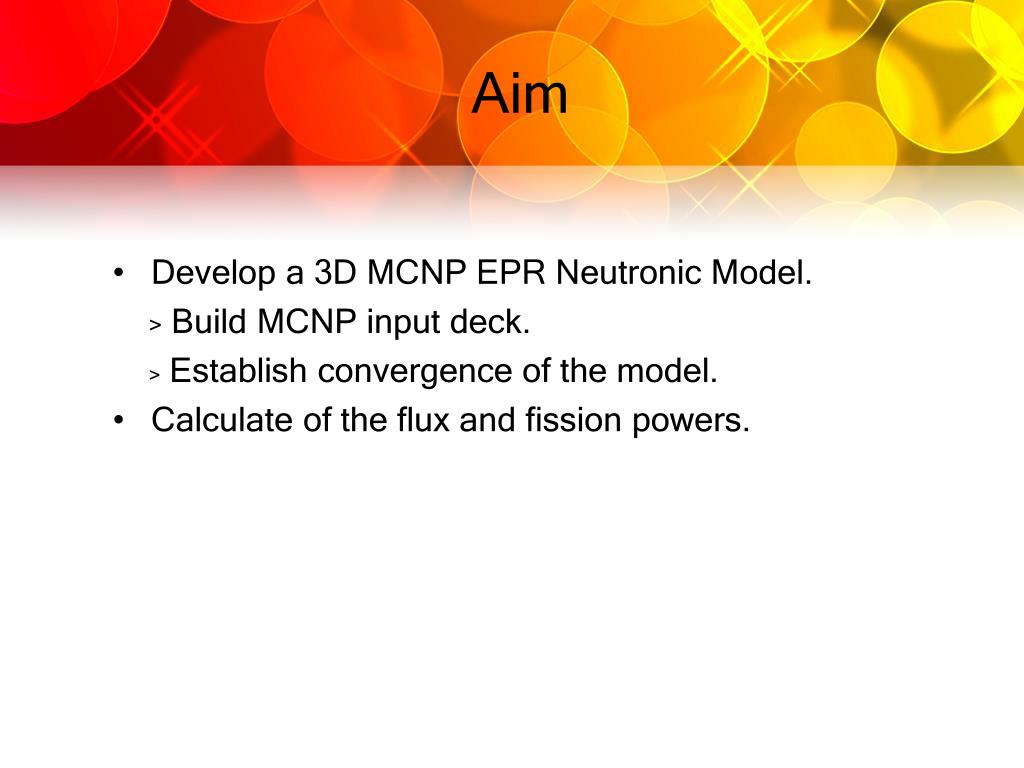 Aim

• Develop a 3D MCNP EPR Neutronic Model.
> Build MCNP input deck.
> Establish convergence of the model.
• Calculate of the flux and fission powers.